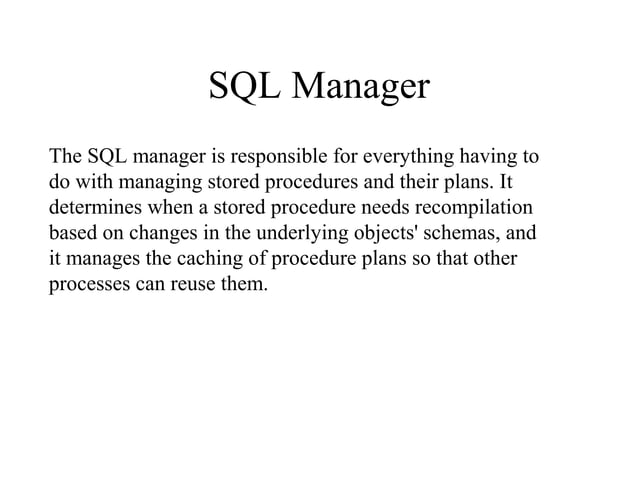 SQL Manager

The SQL manager is responsible for everything having to do with managing stored procedures and their plans. It determines when a stored procedure needs recompilation based on changes in the underlying objects' schemas, and it manages the caching of procedure plans so that other processes can reuse them.